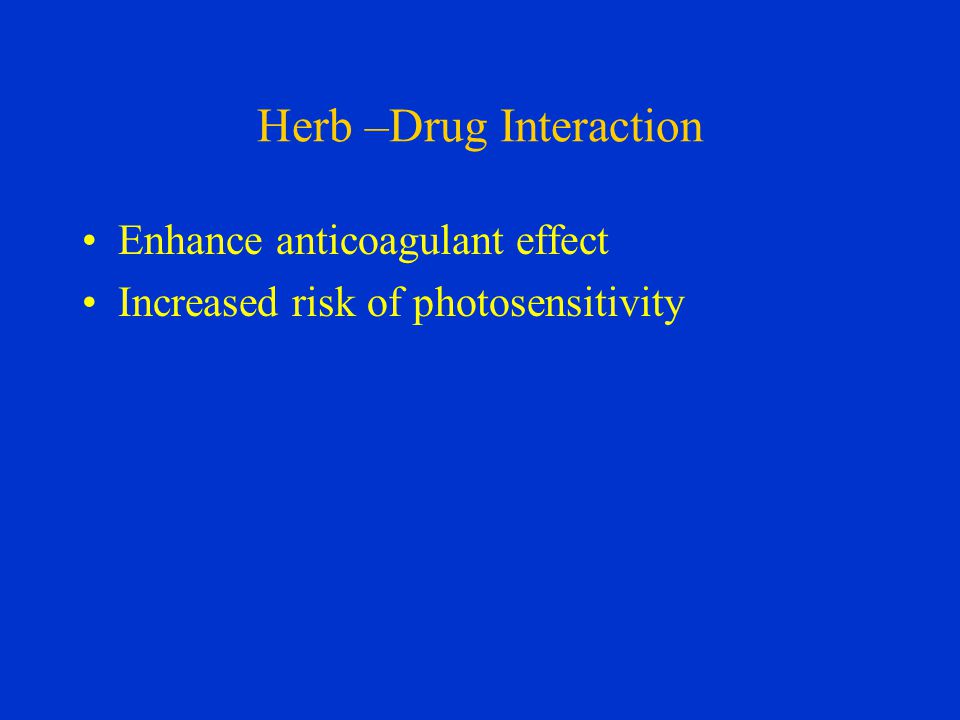 Herb –Drug Interaction

• Enhance anticoagulant effect
• Increased risk of photosensitivity